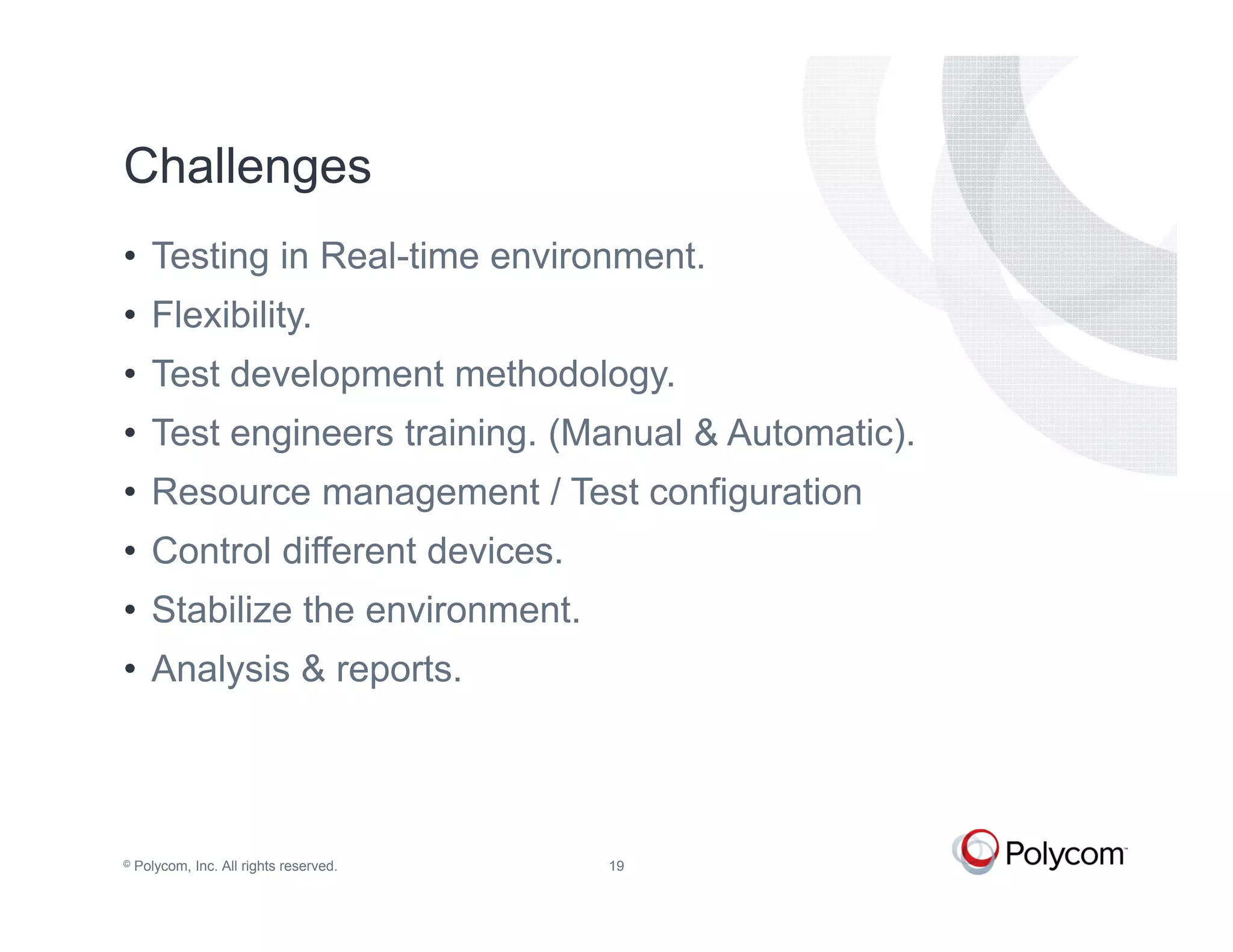 Challenges

• Testing in Real-time environment.
• Flexibility.
• Test development methodology.
• Test engineers training. (Manual & Automatic).
• Resource management / Test configuration
• Control different devices.
• Stabilize the environment.
• Analysis & reports.

© Polycom, Inc. All rights reserved.

19

Polycom™